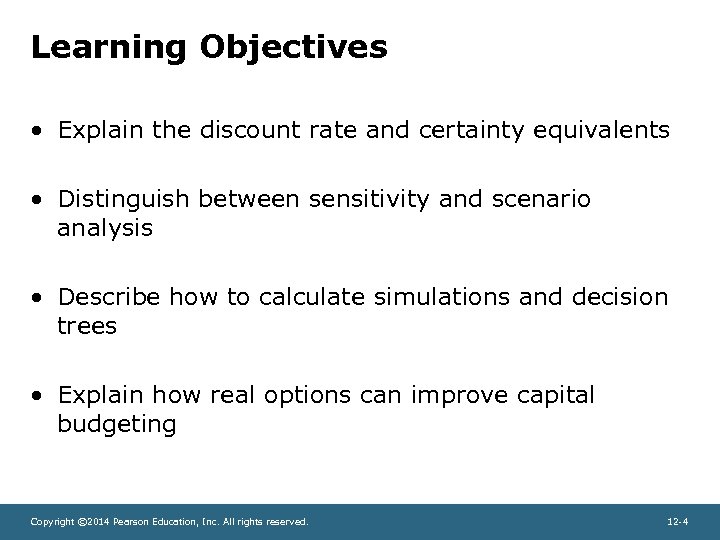 Learning Objectives

• Explain the discount rate and certainty equivalents

• Distinguish between sensitivity and scenario analysis

• Describe how to calculate simulations and decision trees

• Explain how real options can improve capital budgeting

Copyright ©2014 Pearson Education, Inc. All rights reserved.

12-4